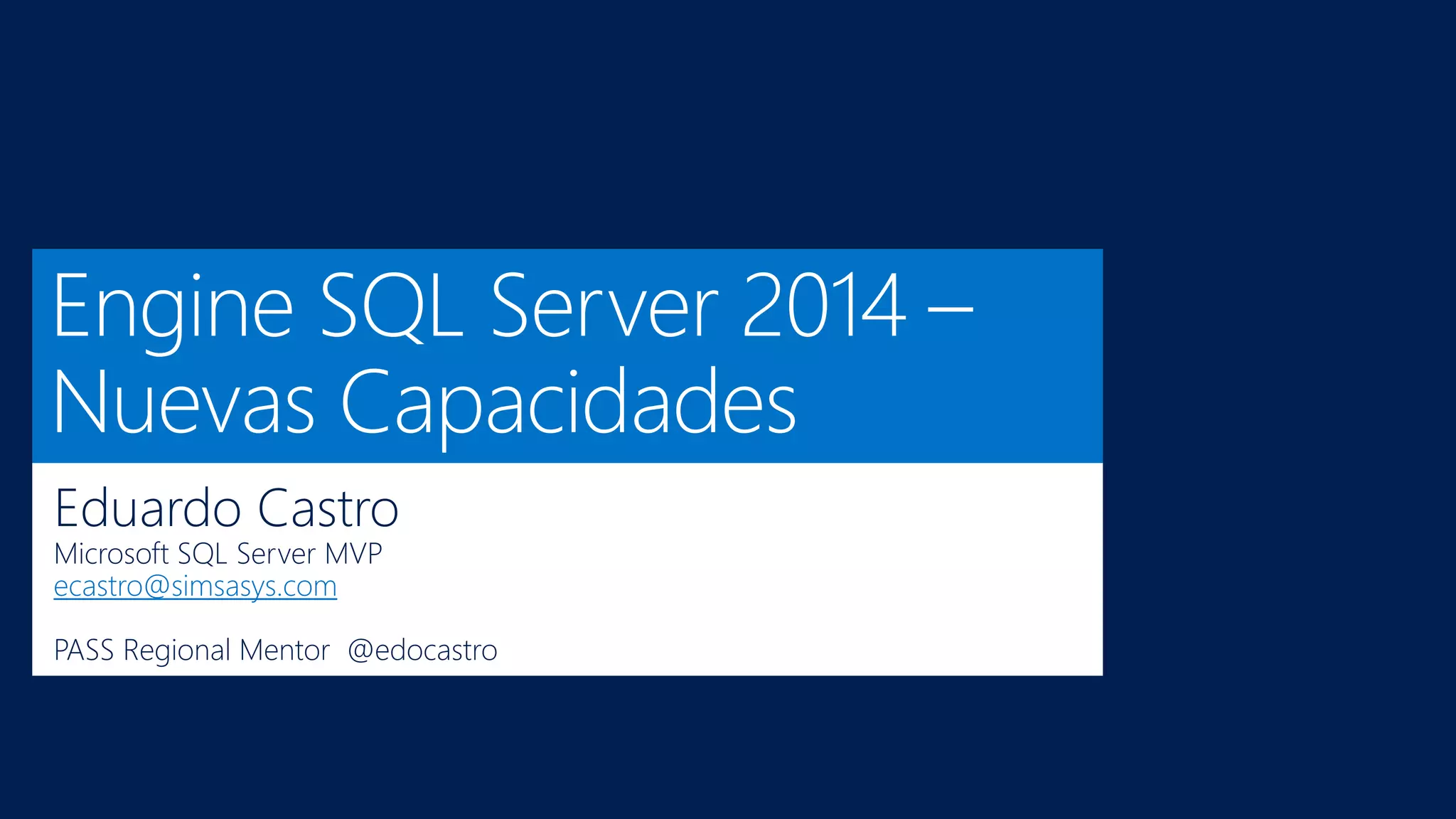 Engine SQL Server 2014 – Nuevas Capacidades

Eduardo Castro
Microsoft SQL Server MVP
ecastro@simsasys.com

PASS Regional Mentor @edocastro